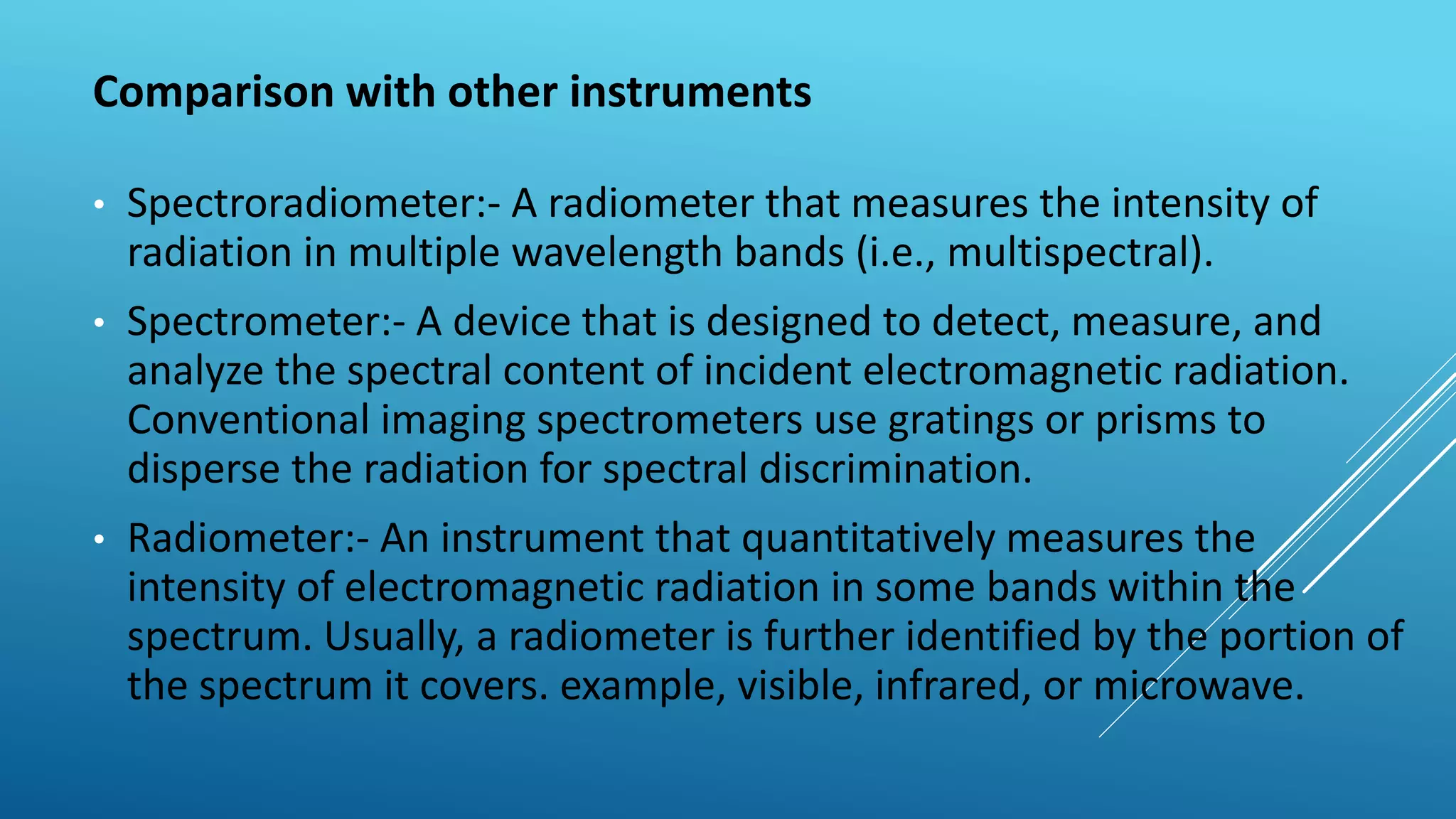 Comparison with other instruments

• Spectroradiometer:- A radiometer that measures the intensity of radiation in multiple wavelength bands (i.e., multispectral).

• Spectrometer:- A device that is designed to detect, measure, and analyze the spectral content of incident electromagnetic radiation. Conventional imaging spectrometers use gratings or prisms to disperse the radiation for spectral discrimination.

• Radiometer:- An instrument that quantitatively measures the intensity of electromagnetic radiation in some bands within the spectrum. Usually, a radiometer is further identified by the portion of the spectrum it covers. example, visible, infrared, or microwave.